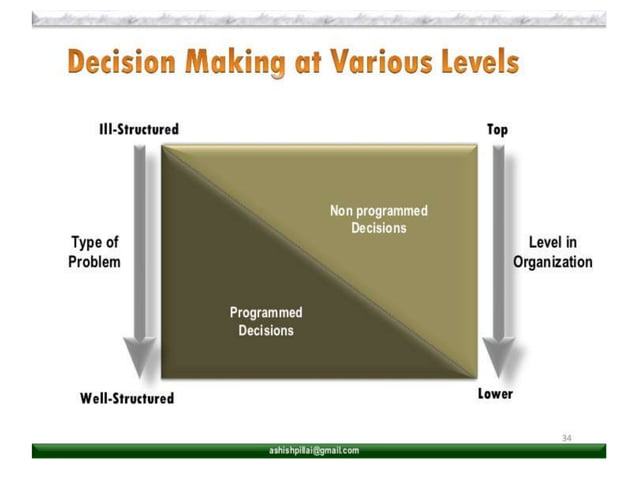 Decision Making at Various Levels

Ill-Structured

Top

Type of Problem

Non programmed Decisions

Level in Organization

Programmed Decisions

Well-Structured

Lower

34

ashishpillai@gmail.com